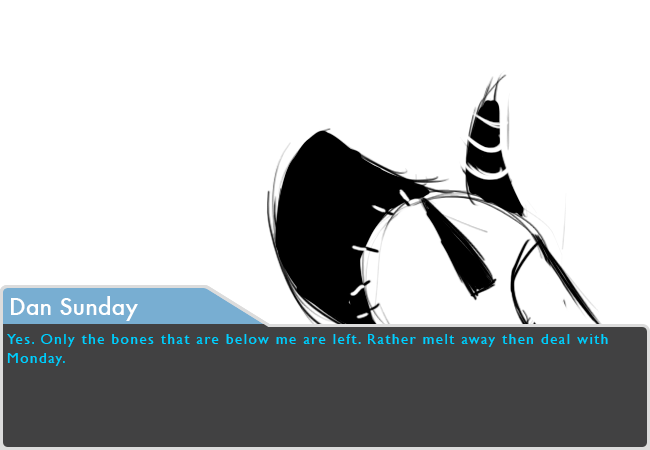 Dan Sunday

Yes. Only the bones that are below me are left. Rather melt away then deal with Monday.